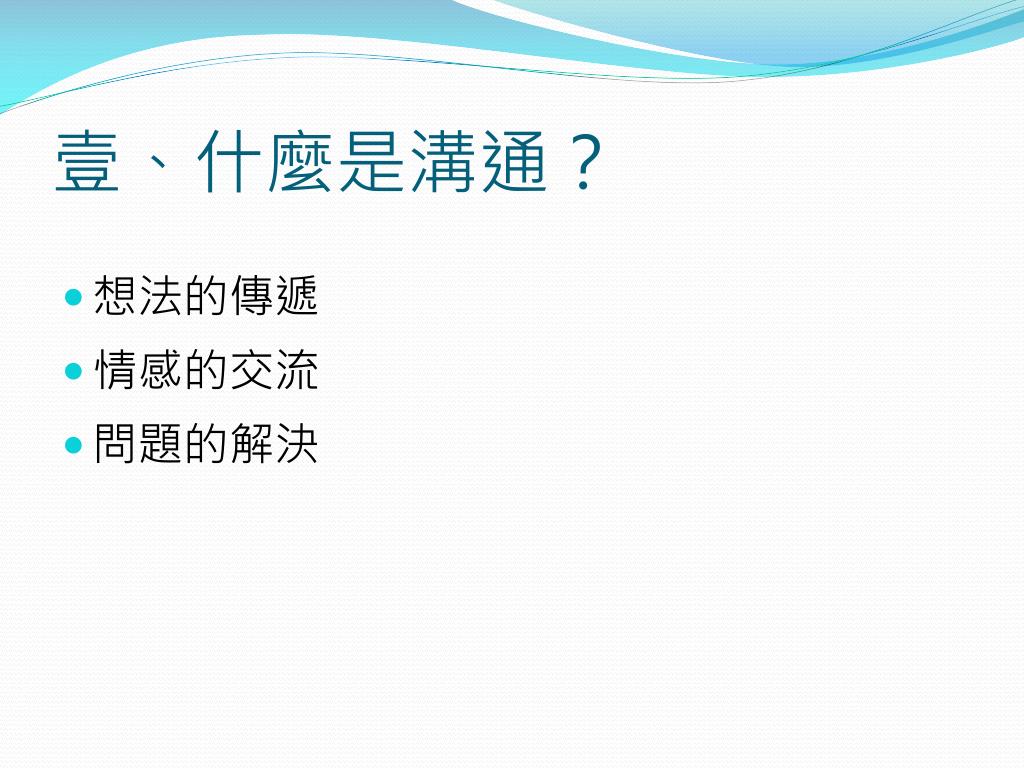 壹、什麼是溝通？

想法的傳遞
情感的交流
問題的解決